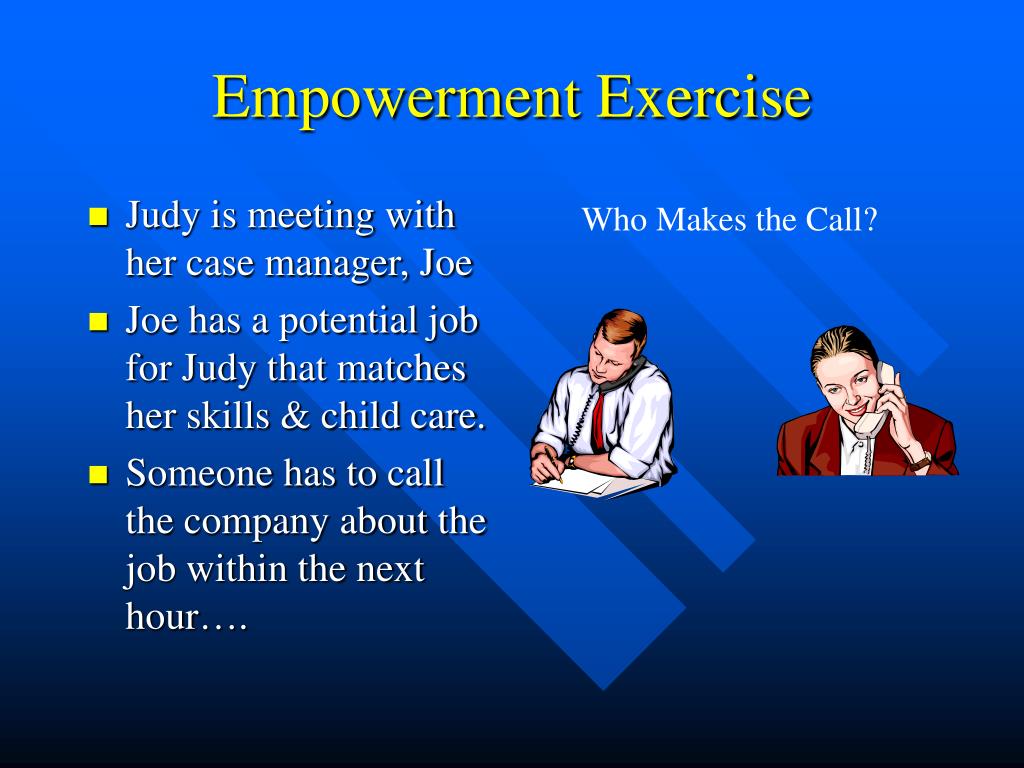 Empowerment Exercise

- Judy is meeting with her case manager, Joe
- Joe has a potential job for Judy that matches her skills & child care.
- Someone has to call the company about the job within the next hour….

Who Makes the Call?